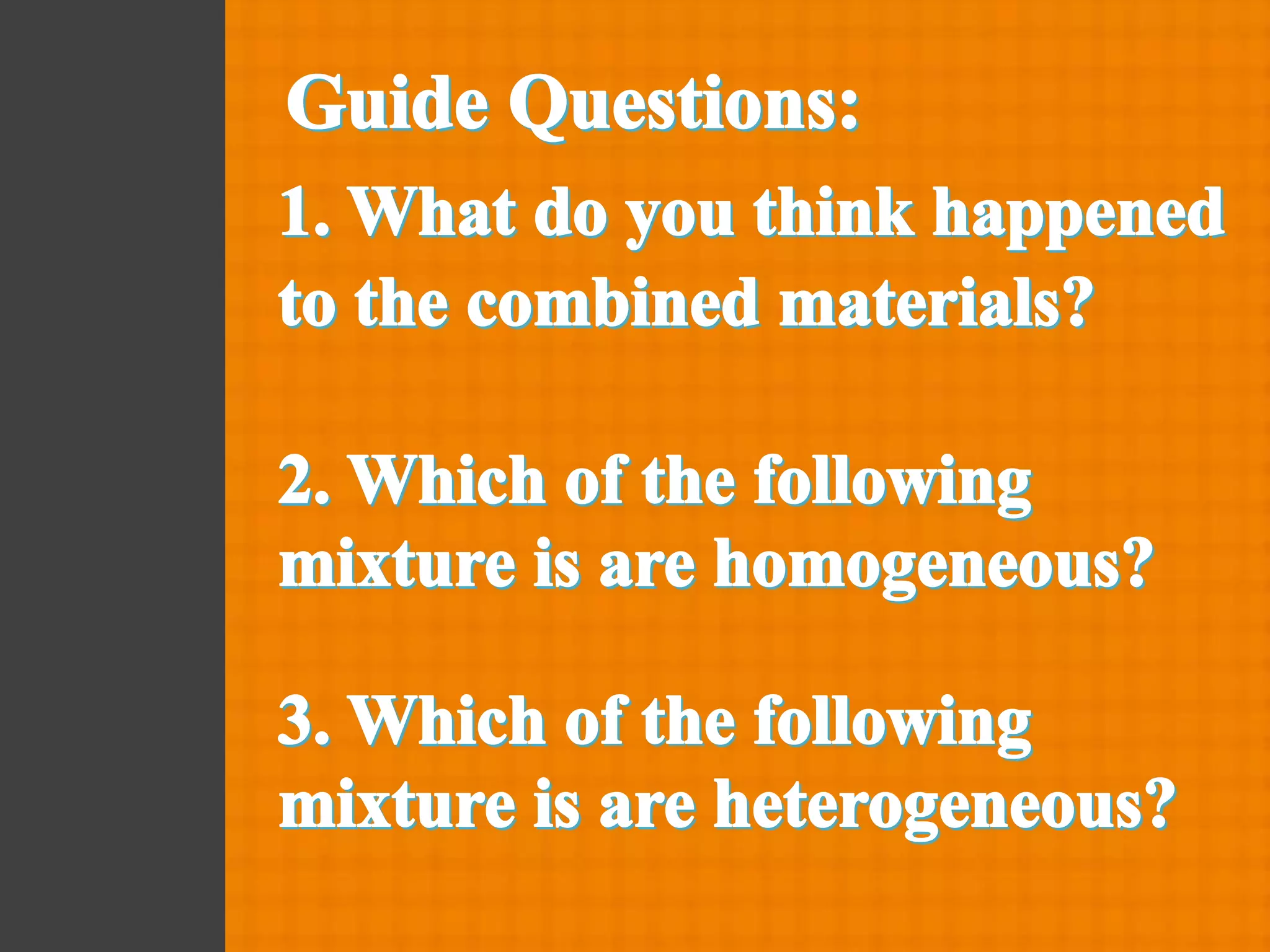 Guide Questions:

1. What do you think happened to the combined materials?

2. Which of the following mixture is are homogeneous?

3. Which of the following mixture is are heterogeneous?